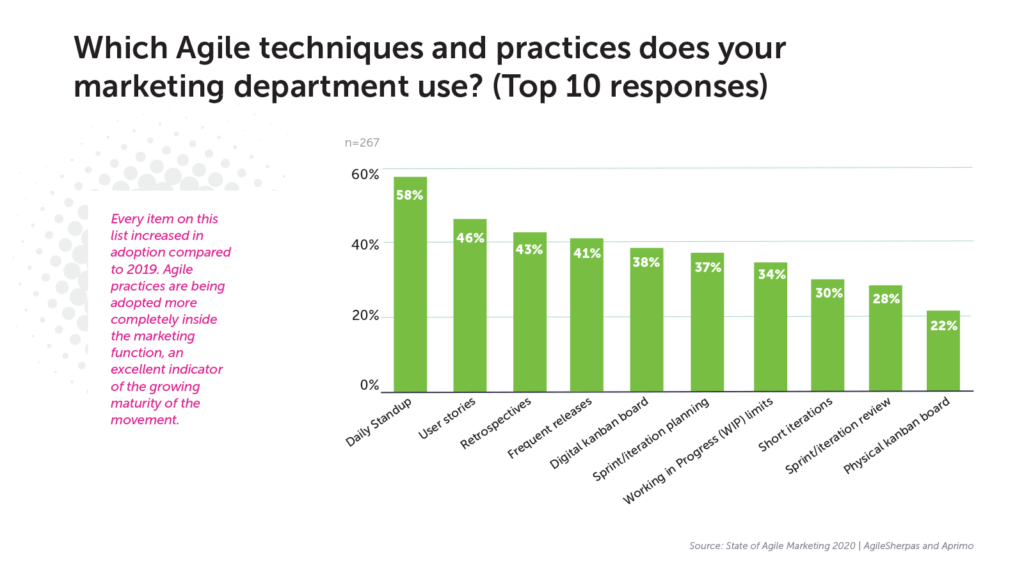 Which Agile techniques and practices does your marketing department use? (Top 10 responses)

Every item on this list increased in adoption compared to 2019. Agile practices are being adopted more completely inside the marketing function, an excellent indicator of the growing maturity of the movement.

n=267

60%
40%
20%
0%

58%
46%
43%
41%
38%
37%
34%
30%
28%
22%

Daily Standup
User stories
Retrospectives
Frequent releases
Digital kanban board
Sprint/iteration planning
Working in Progress (WIP) limits
Short iterations
Sprint/iteration review
Physical kanban board

Source: State of Agile Marketing 2020 | AgileSherpas and Aprimo